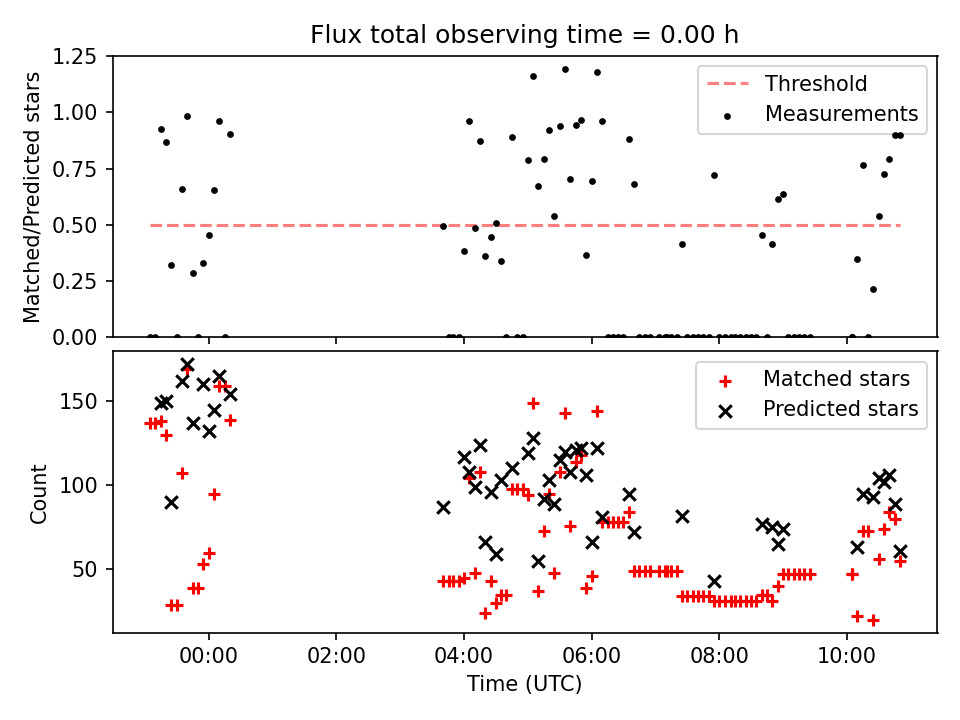 Flux total observing time = 0.00 h

Matched/Predicted stars

1.25
1.00
0.75
0.50
0.25
0.00

Threshold
Measurements

Count

150
100
50

Matched stars
Predicted stars

00:00
02:00
04:00
06:00
08:00
10:00

Time (UTC)